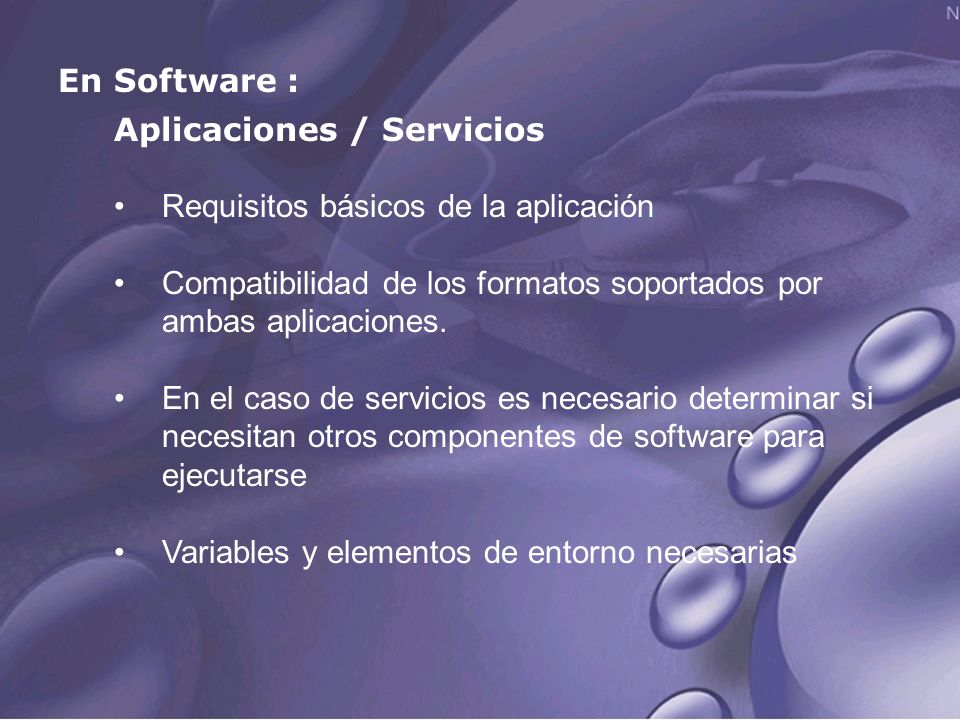 N

En Software :

Aplicaciones / Servicios

• Requisitos básicos de la aplicación

• Compatibilidad de los formatos soportados por ambas aplicaciones.

• En el caso de servicios es necesario determinar si necesitan otros componentes de software para ejecutarse

• Variables y elementos de entorno necesarias